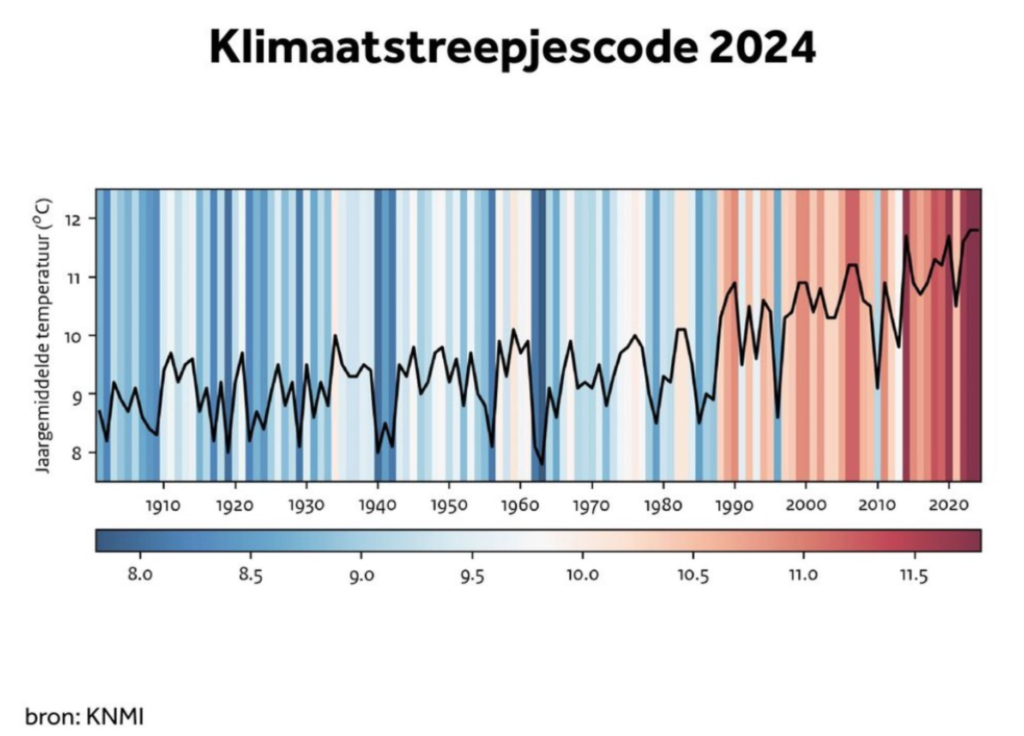 Klimaatstreepjescode 2024

Jaargemiddelde temperatuur ($^oC$)

12
11
10
9
8

1910 1920 1930 1940 1950 1960 1970 1980 1990 2000 2010 2020

8.0 8.5 9.0 9.5 10.0 10.5 11.0 11.5

bron: KNMI